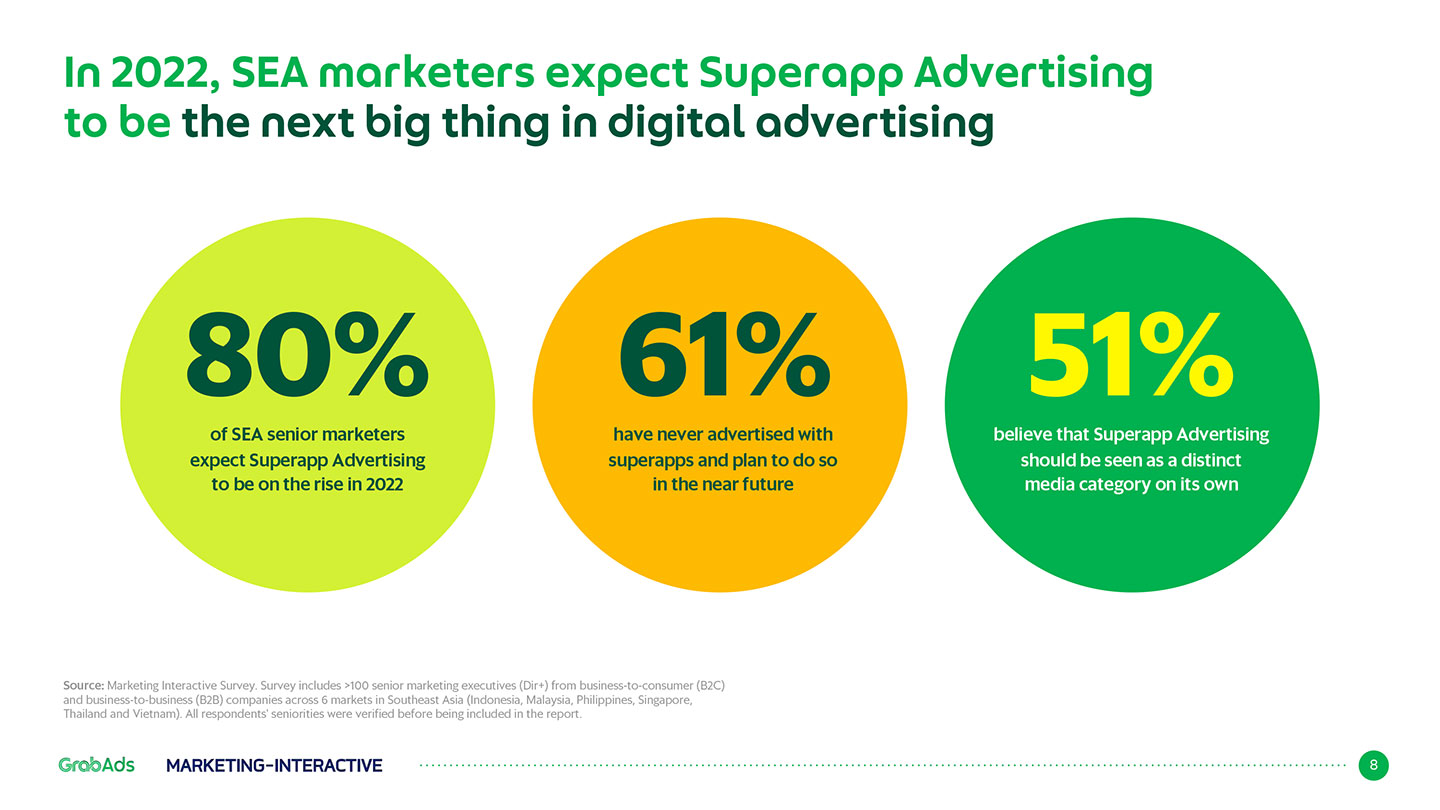 In 2022, SEA marketers expect Superapp Advertising to be the next big thing in digital advertising

80%
of SEA senior marketers expect Superapp Advertising to be on the rise in 2022

61%
have never advertised with superapps and plan to do so in the near future

51%
believe that Superapp Advertising should be seen as a distinct media category on its own

Source: Marketing Interactive Survey. Survey includes >100 senior marketing executives (Dir+) from business-to-consumer (B2C) and business-to-business (B2B) companies across 6 markets in Southeast Asia (Indonesia, Malaysia, Philippines, Singapore, Thailand and Vietnam). All respondents' seniorities were verified before being included in the report.

GrabAds MARKETING-INTERACTIVE 8